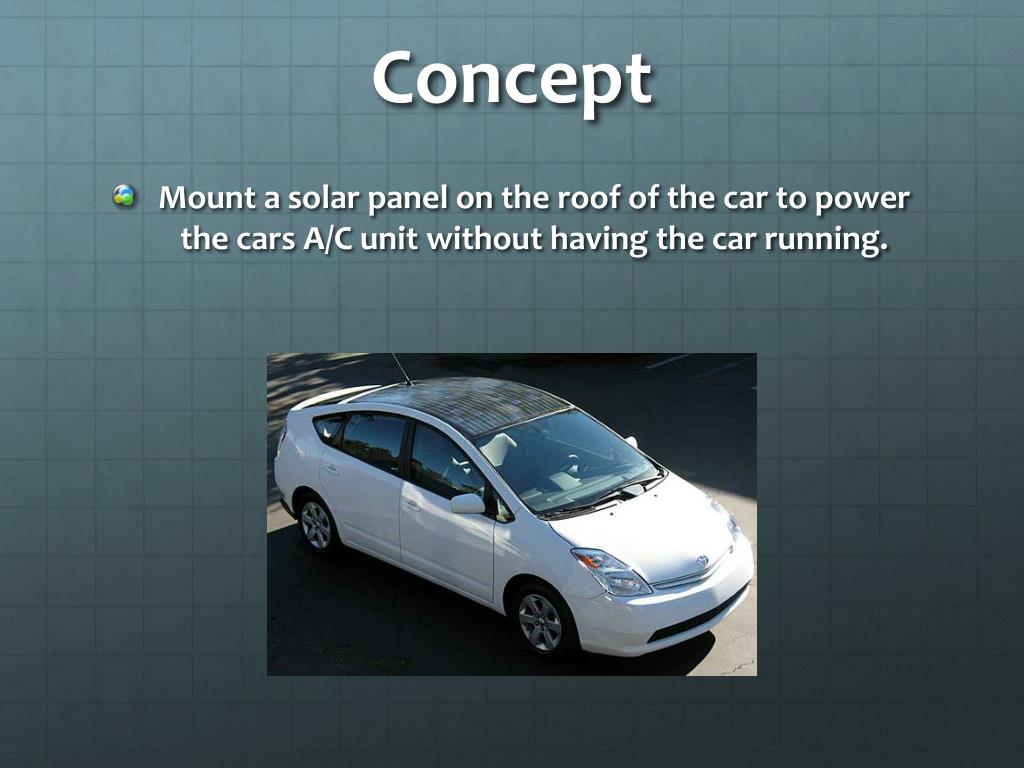 Concept

Mount a solar panel on the roof of the car to power the cars A/C unit without having the car running.